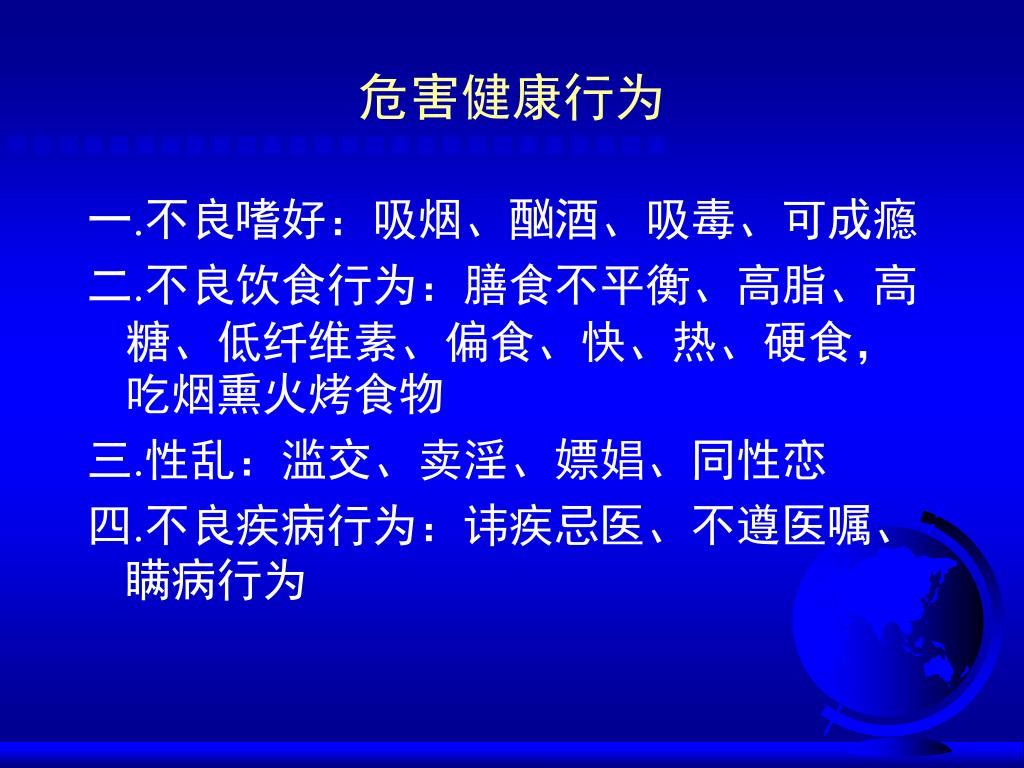 危害健康行为

一.不良嗜好：吸烟、酗酒、吸毒、可成瘾

二.不良饮食行为：膳食不平衡、高脂、高糖、低纤维素、偏食、快、热、硬食，吃烟熏火烤食物

三.性乱：滥交、卖淫、嫖娼、同性恋

四.不良疾病行为：讳疾忌医、不遵医嘱、瞒病行为